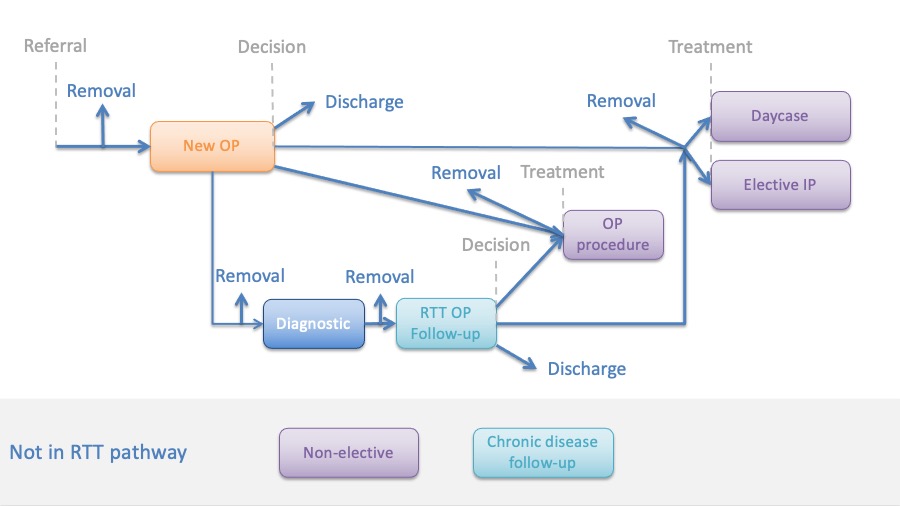 Referral

Removal

Decision

Discharge

New OP

Removal

Treatment

Daycase

Elective IP

Removal

Treatment

OP procedure

Decision

Removal

Removal

Diagnostic

RTT OP Follow-up

Discharge

Not in RTT pathway

Non-elective

Chronic disease follow-up